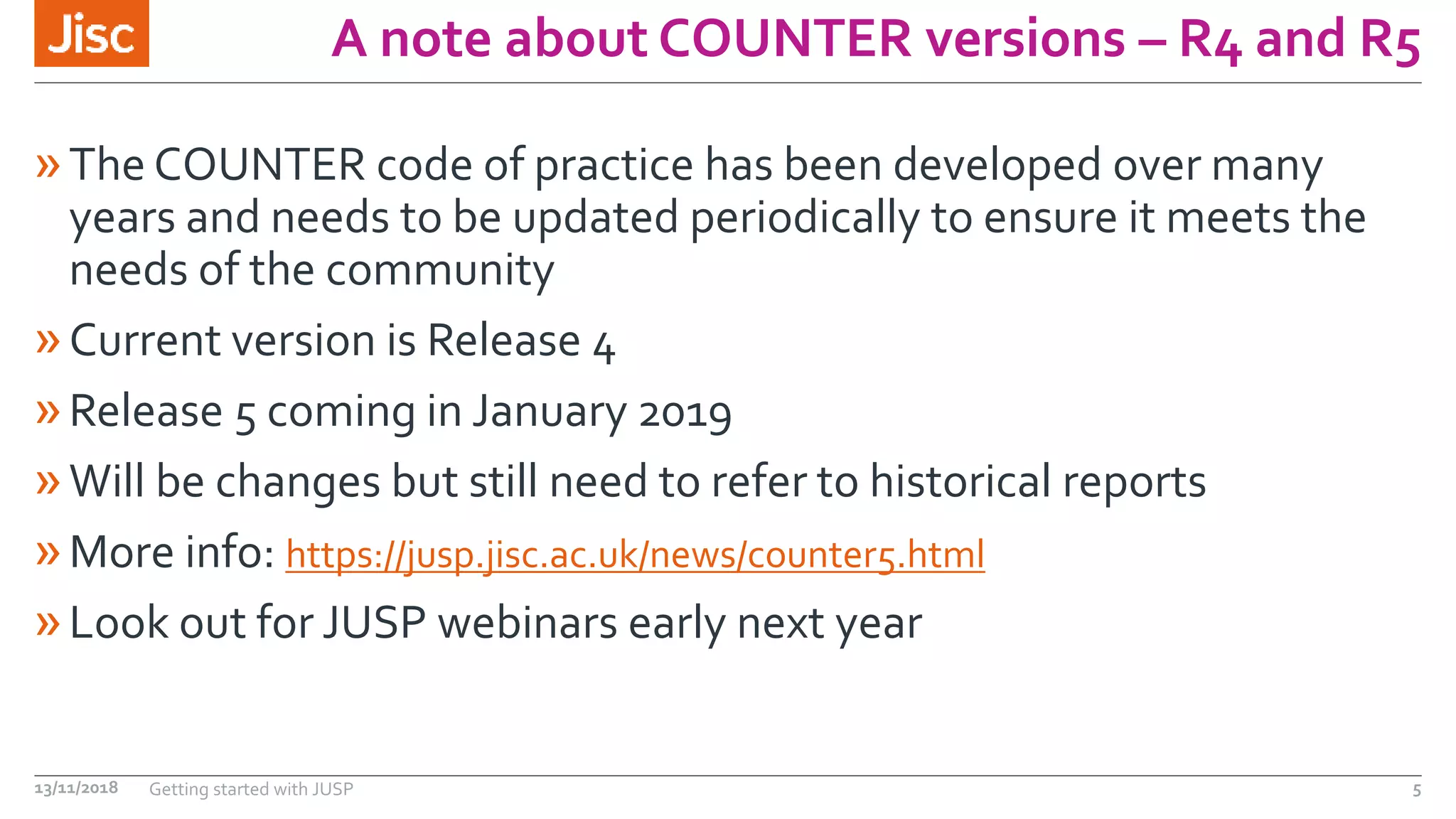 Jisc

A note about COUNTER versions – R4 and R5

» The COUNTER code of practice has been developed over many years and needs to be updated periodically to ensure it meets the needs of the community

» Current version is Release 4

» Release 5 coming in January 2019

» Will be changes but still need to refer to historical reports

» More info: https://jusp.jisc.ac.uk/news/counter5.html

» Look out for JUSP webinars early next year

13/11/2018 Getting started with JUSP 5